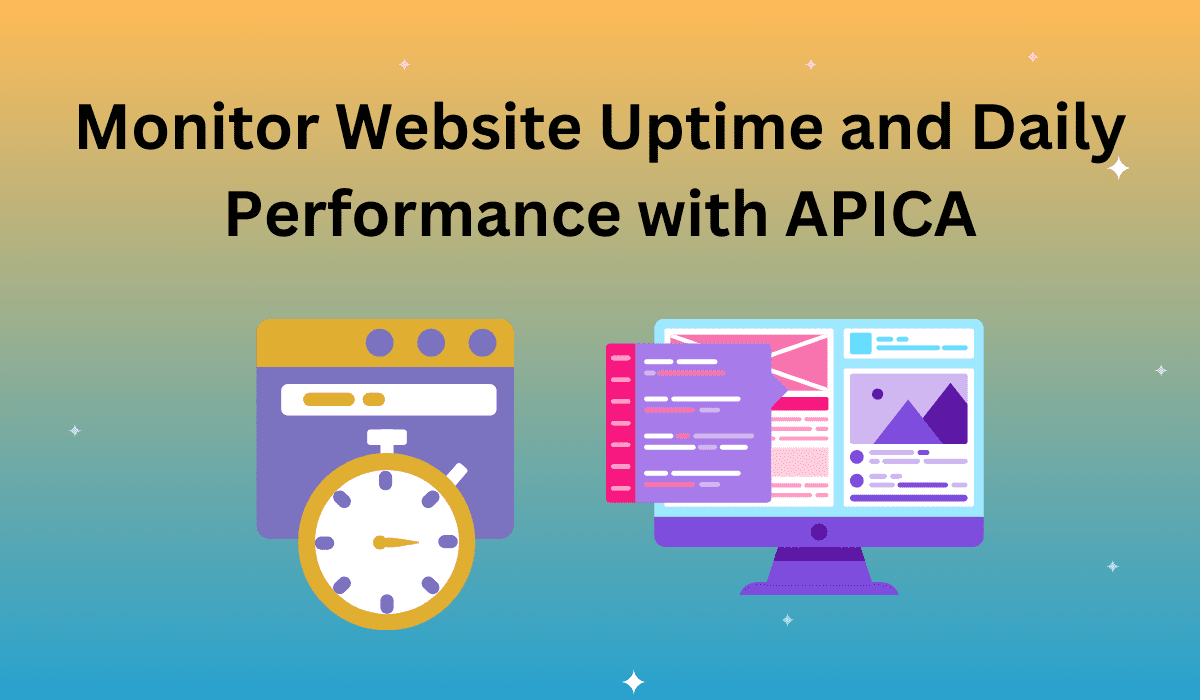 Monitor Website Uptime and Daily Performance with APICA